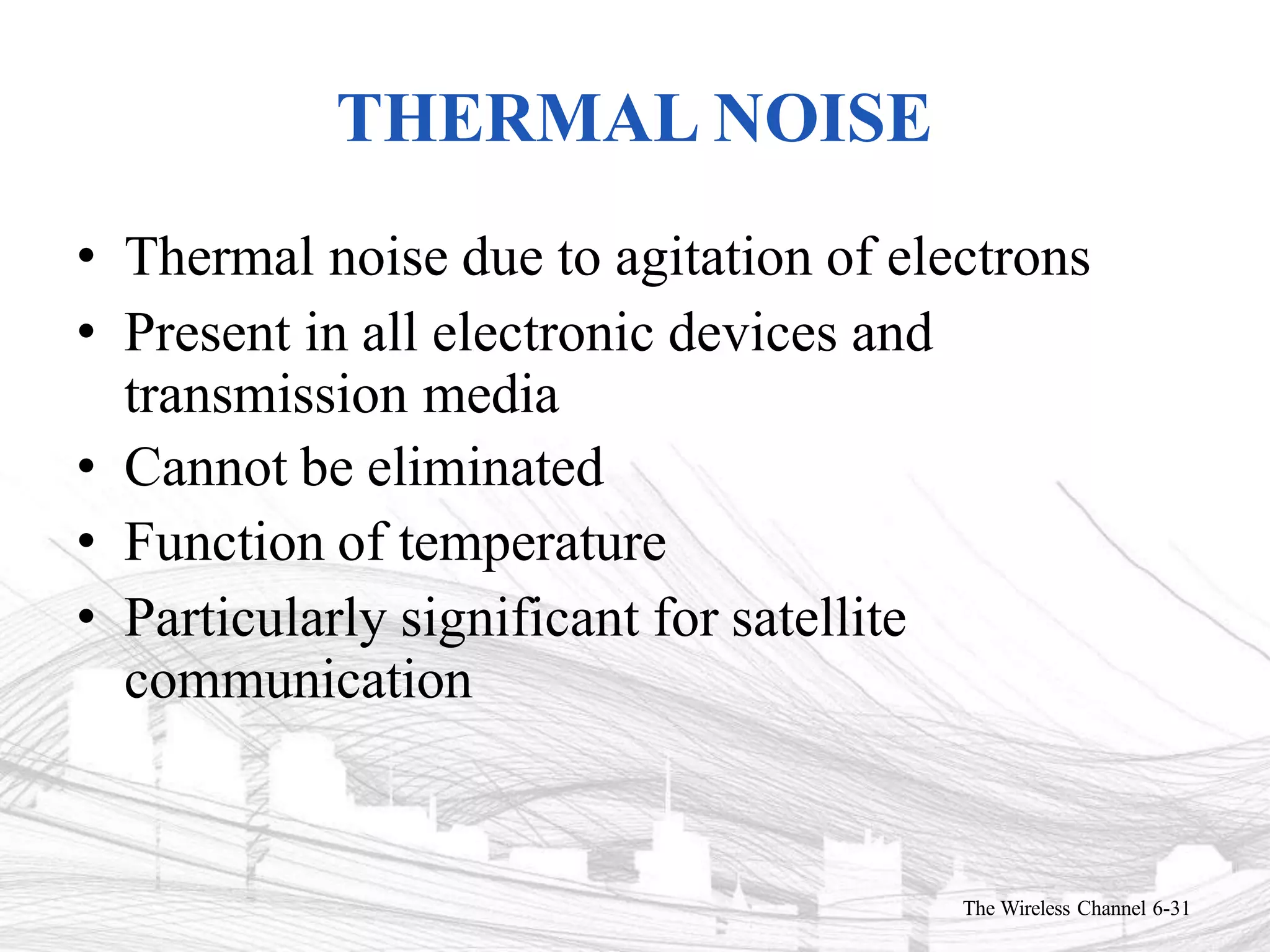 THERMAL NOISE

• Thermal noise due to agitation of electrons
• Present in all electronic devices and transmission media
• Cannot be eliminated
• Function of temperature
• Particularly significant for satellite communication

The Wireless Channel 6-31